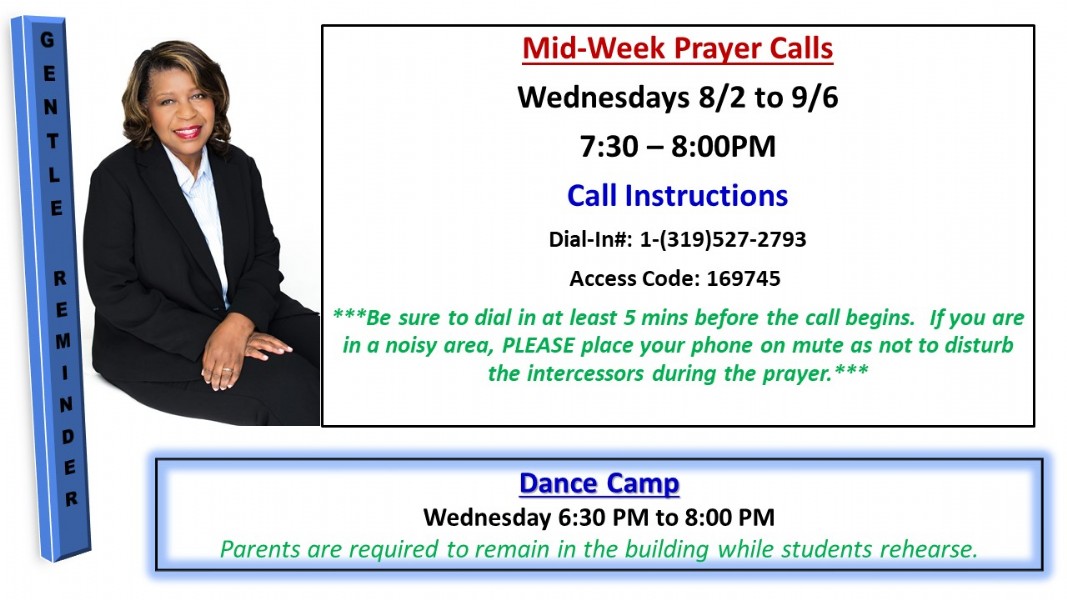 GENTLE REMINDER

Mid-Week Prayer Calls

Wednesdays 8/2 to 9/6

7:30 – 8:00PM

Call Instructions

Dial-In#: 1-(319)527-2793

Access Code: 169745

***Be sure to dial in at least 5 mins before the call begins. If you are in a noisy area, PLEASE place your phone on mute as not to disturb the intercessors during the prayer.***

Dance Camp

Wednesday 6:30 PM to 8:00 PM

Parents are required to remain in the building while students rehearse.